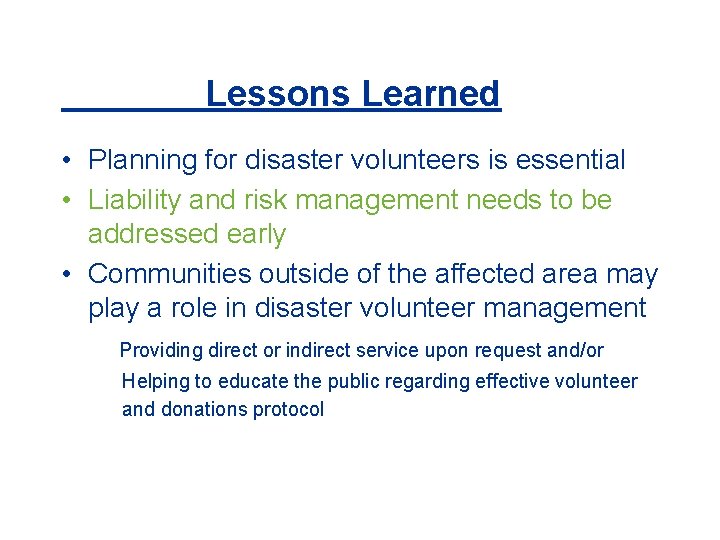 Lessons Learned

• Planning for disaster volunteers is essential
• Liability and risk management needs to be addressed early
• Communities outside of the affected area may play a role in disaster volunteer management

Providing direct or indirect service upon request and/or
Helping to educate the public regarding effective volunteer and donations protocol